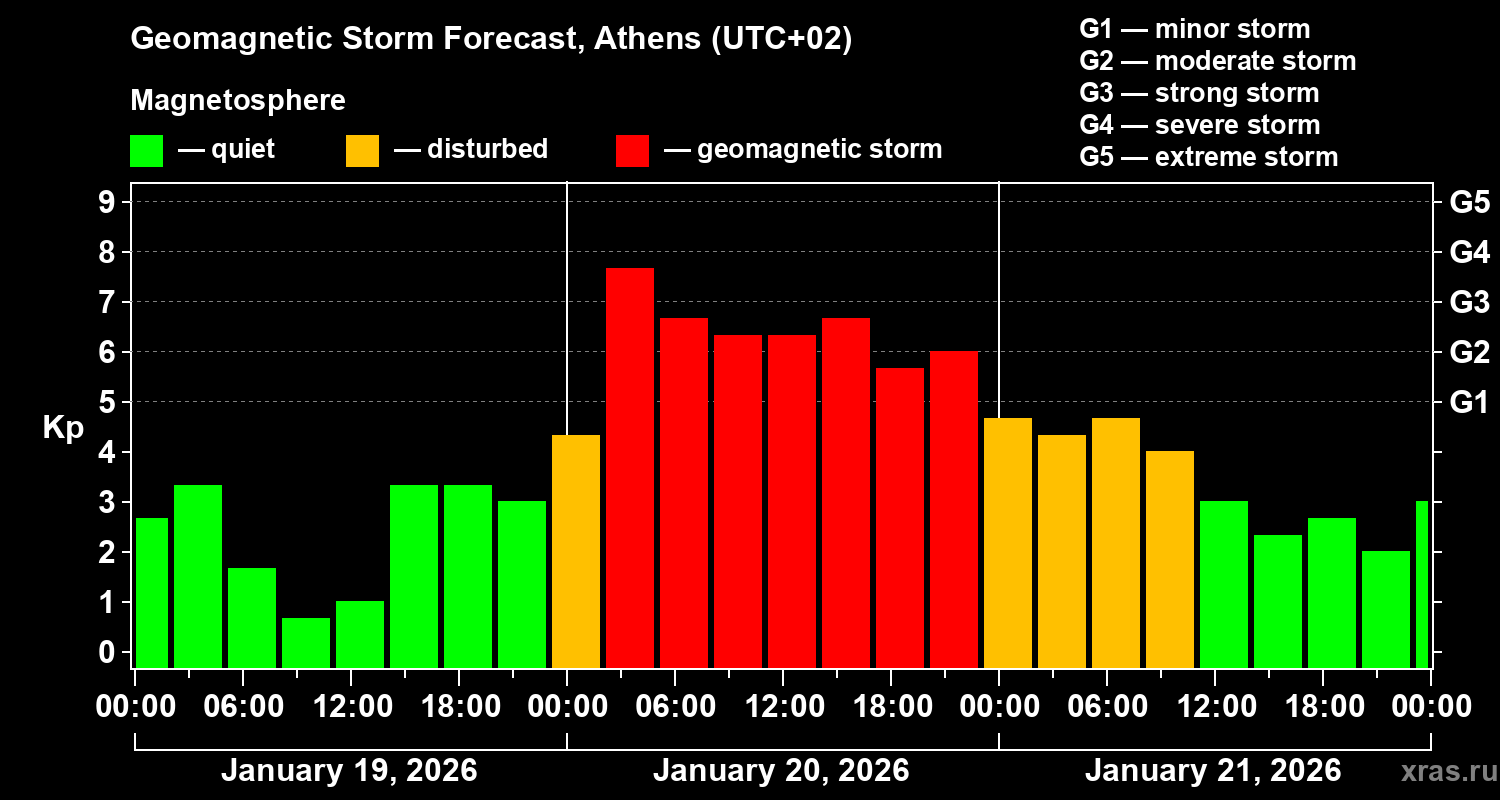 Geomagnetic Storm Forecast, Athens (UTC+02)

Magnetosphere

— quiet — disturbed — geomagnetic storm

G1 — minor storm
G2 — moderate storm
G3 — strong storm
G4 — severe storm
G5 — extreme storm

Kp

9
8
7
6
5
4
3
2
1
0

G5
G4
G3
G2
G1

00:00 06:00 12:00 18:00 00:00 06:00 12:00 18:00 00:00 06:00 12:00 18:00 00:00

January 19, 2026
January 20, 2026
January 21, 2026

xras.ru